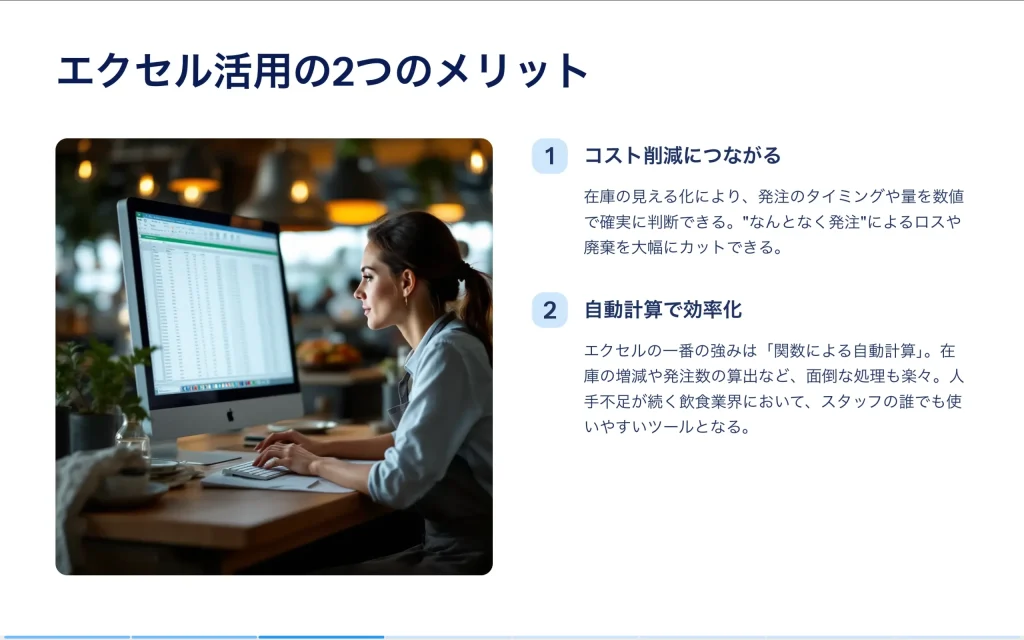 エクセル活用の2つのメリット

1 コスト削減につながる

在庫の見える化により、発注のタイミングや量を数値で確実に判断できる。"なんとなく発注"によるロスや廃棄を大幅にカットできる。

2 自動計算で効率化

エクセルの一番の強みは「関数による自動計算」。在庫の増減や発注数の算出など、面倒な処理も楽々。人手不足が続く飲食業界において、スタッフの誰でも使いやすいツールとなる。